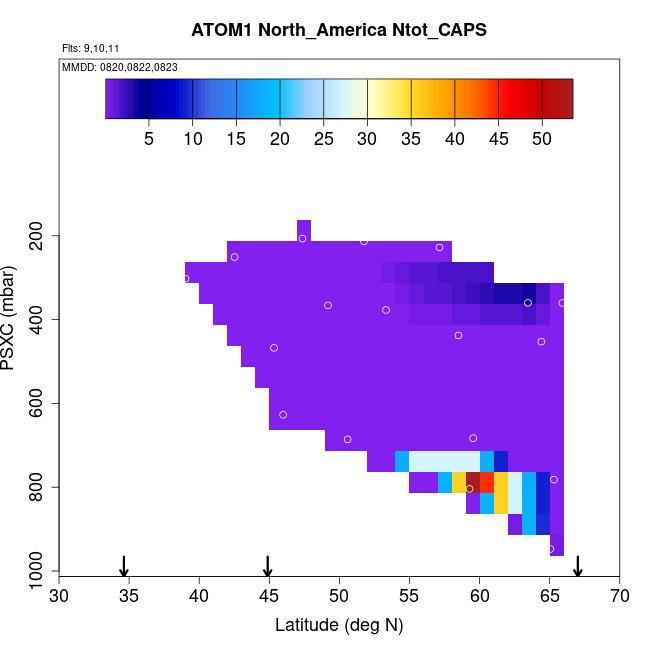 ATOM1 North_America Ntot_CAPS

Flts: 9,10,11

MMDD: 0820,0822,0823

5 10 15 20 25 30 35 40 45 50

PSXC (mbar)

200
400
600
800
1000

30 35 40 45 50 55 60 65 70

Latitude (deg N)